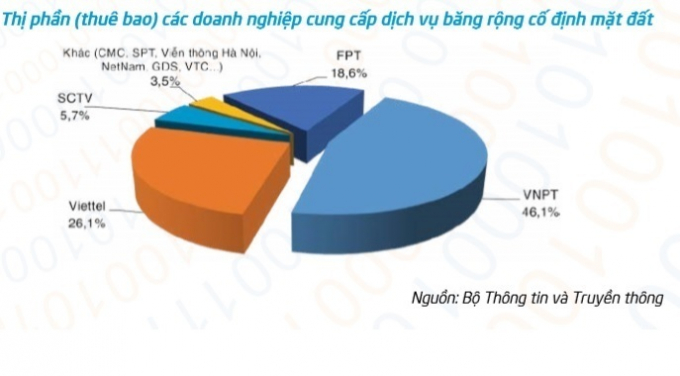 Thị phần (thuê bao) các doanh nghiệp cung cấp dịch vụ băng rộng cố định mặt đất

Khác (CMC, SPT, Viễn thông Hà Nội, NetNam, GDS, VTC...)
3,5%

FPT
18,6%

SCTV
5,7%

Viettel
26,1%

VNPT
46,1%

Nguồn: Bộ Thông tin và Truyền thông